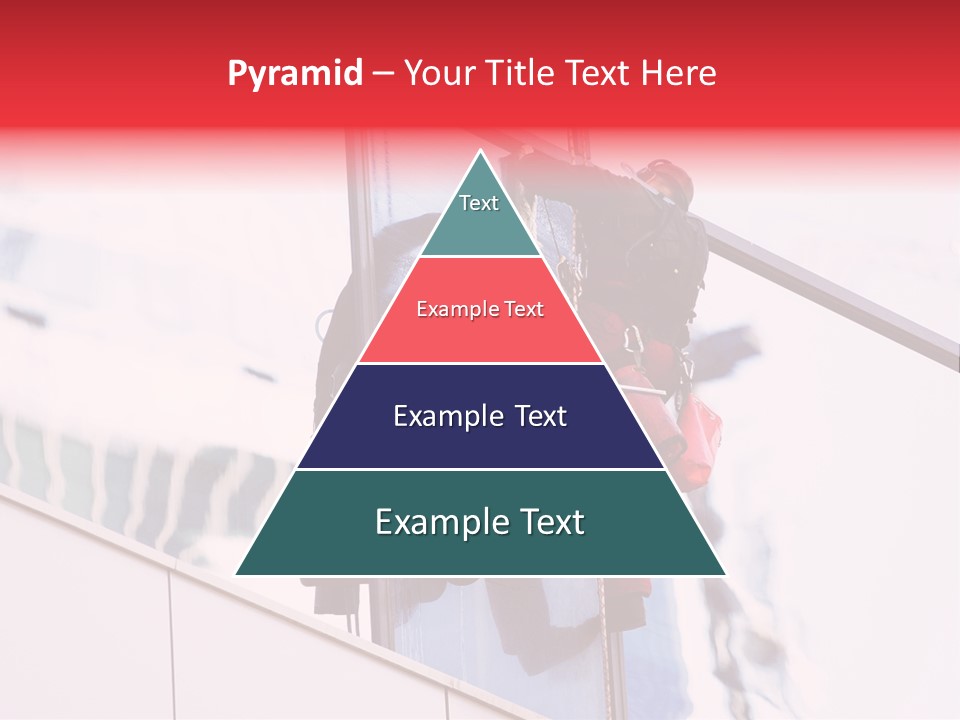 Pyramid – Your Title Text Here

Text

Example Text

Example Text

Example Text